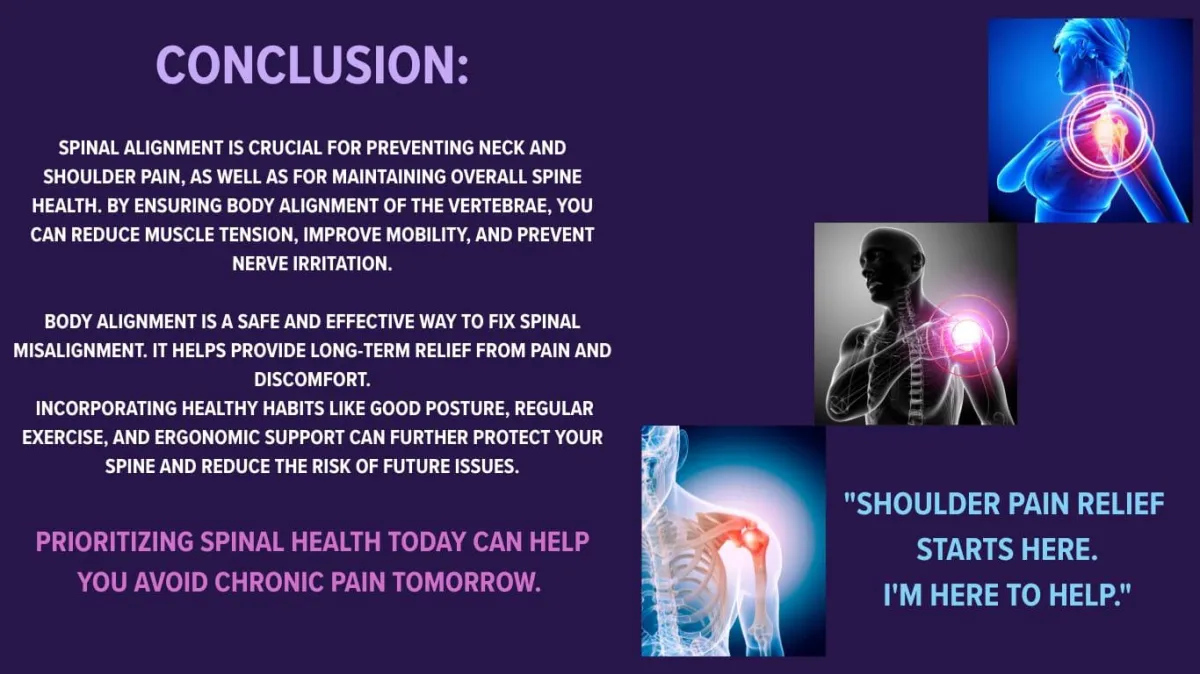 CONCLUSION:

SPINAL ALIGNMENT IS CRUCIAL FOR PREVENTING NECK AND SHOULDER PAIN, AS WELL AS FOR MAINTAINING OVERALL SPINE HEALTH. BY ENSURING BODY ALIGNMENT OF THE VERTEBRAE, YOU CAN REDUCE MUSCLE TENSION, IMPROVE MOBILITY, AND PREVENT NERVE IRRITATION.

BODY ALIGNMENT IS A SAFE AND EFFECTIVE WAY TO FIX SPINAL MISALIGNMENT. IT HELPS PROVIDE LONG-TERM RELIEF FROM PAIN AND DISCOMFORT.
INCORPORATING HEALTHY HABITS LIKE GOOD POSTURE, REGULAR EXERCISE, AND ERGONOMIC SUPPORT CAN FURTHER PROTECT YOUR SPINE AND REDUCE THE RISK OF FUTURE ISSUES.

PRIORITIZING SPINAL HEALTH TODAY CAN HELP YOU AVOID CHRONIC PAIN TOMORROW.

"SHOULDER PAIN RELIEF STARTS HERE.
I'M HERE TO HELP."